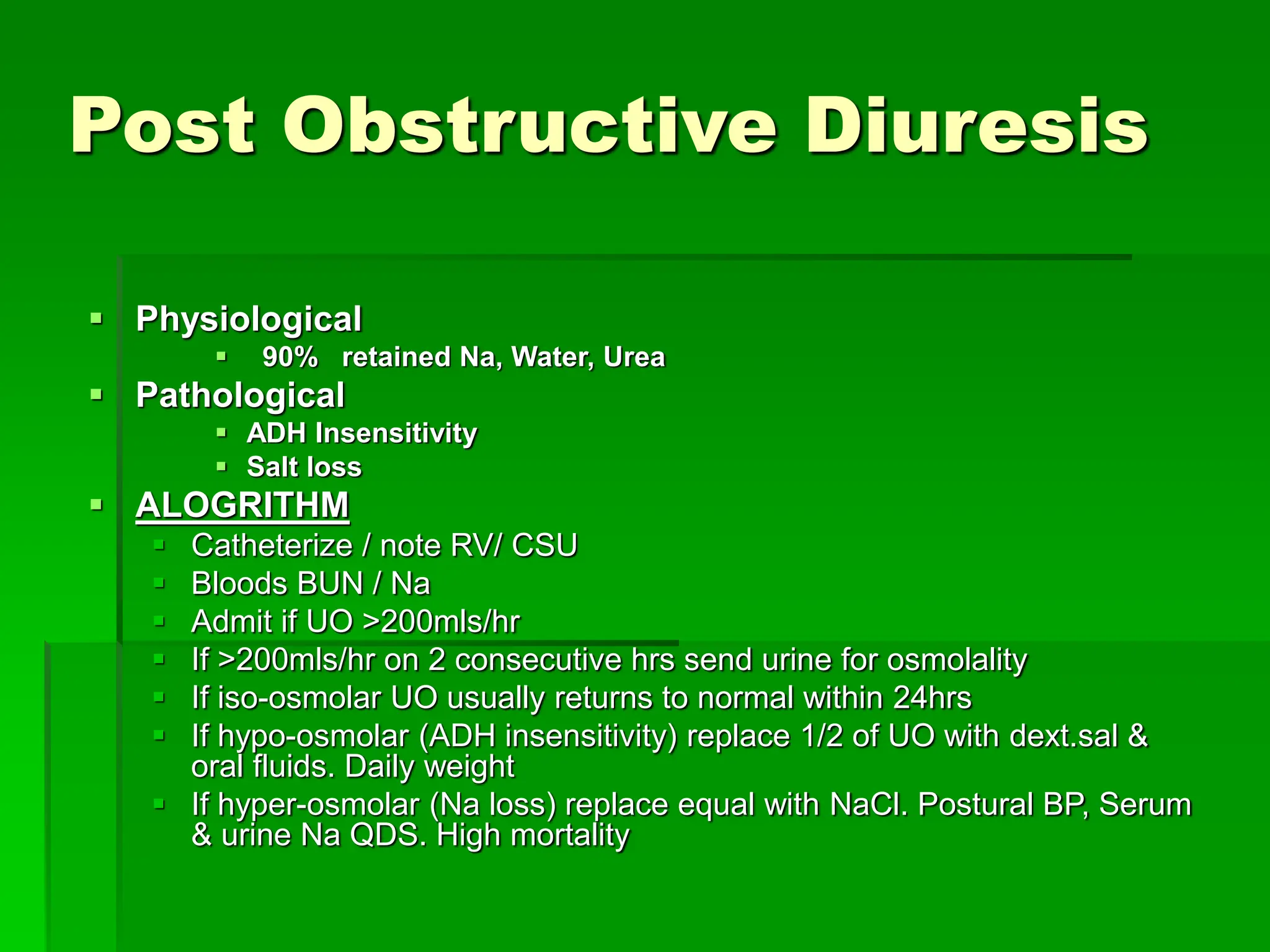 Post Obstructive Diuresis

- Physiological
  - 90% retained Na, Water, Urea
- Pathological
  - ADH Insensitivity
  - Salt loss
- ALOGRITHM
  - Catheterize / note RV/ CSU
  - Bloods BUN / Na
  - Admit if UO >200mls/hr
  - If >200mls/hr on 2 consecutive hrs send urine for osmolality
  - If iso-osmolar UO usually returns to normal within 24hrs
  - If hypo-osmolar (ADH insensitivity) replace 1/2 of UO with dext.sal & oral fluids. Daily weight
  - If hyper-osmolar (Na loss) replace equal with NaCl. Postural BP, Serum & urine Na QDS. High mortality